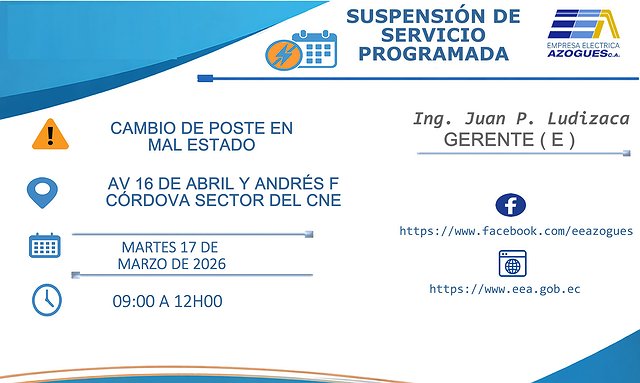 SUSPENSIÓN DE SERVICIO PROGRAMADA

EMPRESA ELECTRICA AZOGUES C.A.

CAMBIO DE POSTE EN MAL ESTADO

AV 16 DE ABRIL Y ANDRÉS F CÓRDOVA SECTOR DEL CNE

MARTES 17 DE MARZO DE 2026

09:00 A 12H00

Ing. Juan P. Ludizaca
GERENTE ( E )

https://www.facebook.com/eeazogues

https://www.eea.gob.ec